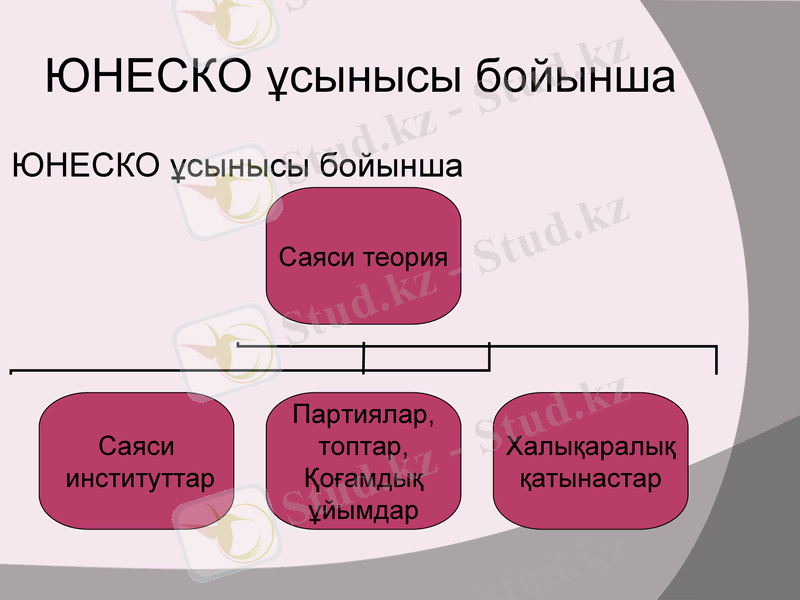 ЮНЕСКО ұсынысы бойынша

ЮНЕСКО ұсынысы бойынша

Саяси теория

Саяси институттар

Партиялар, топтар, Қоғамдық ұйымдар

Халықаралық қатынастар

Stud.kz - Stud.kz